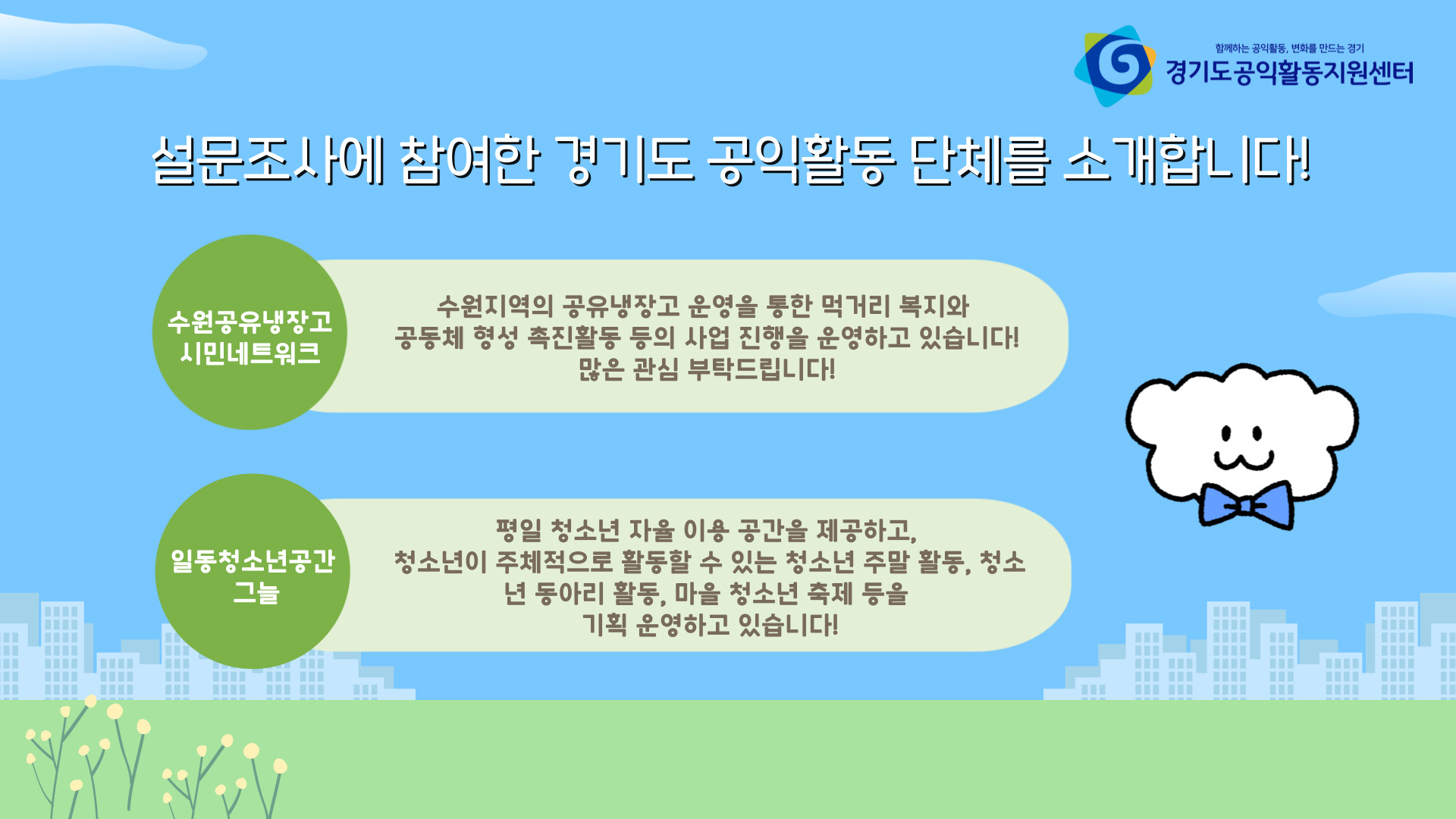 함께하는 공익활동, 변화를 만드는 경기
경기도공익활동지원센터

설문조사에 참여한 경기도 공익활동 단체를 소개합니다!

수원공유냉장고 시민네트워크

수원지역의 공유냉장고 운영을 통한 먹거리 복지와 공동체 형성 촉진활동 등의 사업 진행을 운영하고 있습니다! 많은 관심 부탁드립니다!

일동청소년공간 그늘

평일 청소년 자율 이용 공간을 제공하고, 청소년이 주체적으로 활동할 수 있는 청소년 주말 활동, 청소년 동아리 활동, 마을 청소년 축제 등을 기획 운영하고 있습니다!